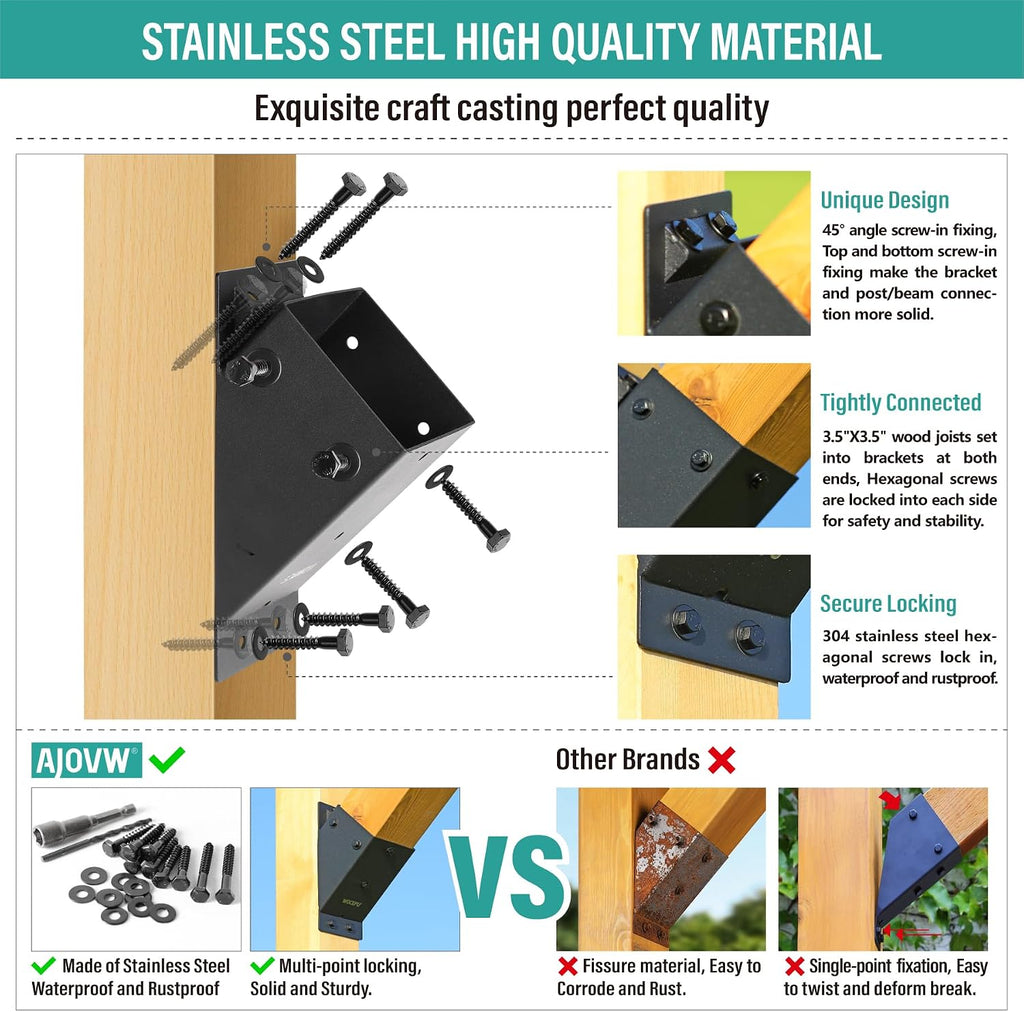 STAINLESS STEEL HIGH QUALITY MATERIAL

Exquisite craft casting perfect quality

Unique Design

45° angle screw-in fixing, Top and bottom screw-in fixing make the bracket and post/beam connection more solid.

Tightly Connected

3.5"X3.5" wood joists set into brackets at both ends, Hexagonal screws are locked into each side for safety and stability.

Secure Locking

304 stainless steel hexagonal screws lock in, waterproof and rustproof.

AJOVW®

Other Brands

VS

Made of Stainless Steel Waterproof and Rustproof

Multi-point locking, Solid and Sturdy.

Fissure material, Easy to Corrode and Rust.

Single-point fixation, Easy to twist and deform break.